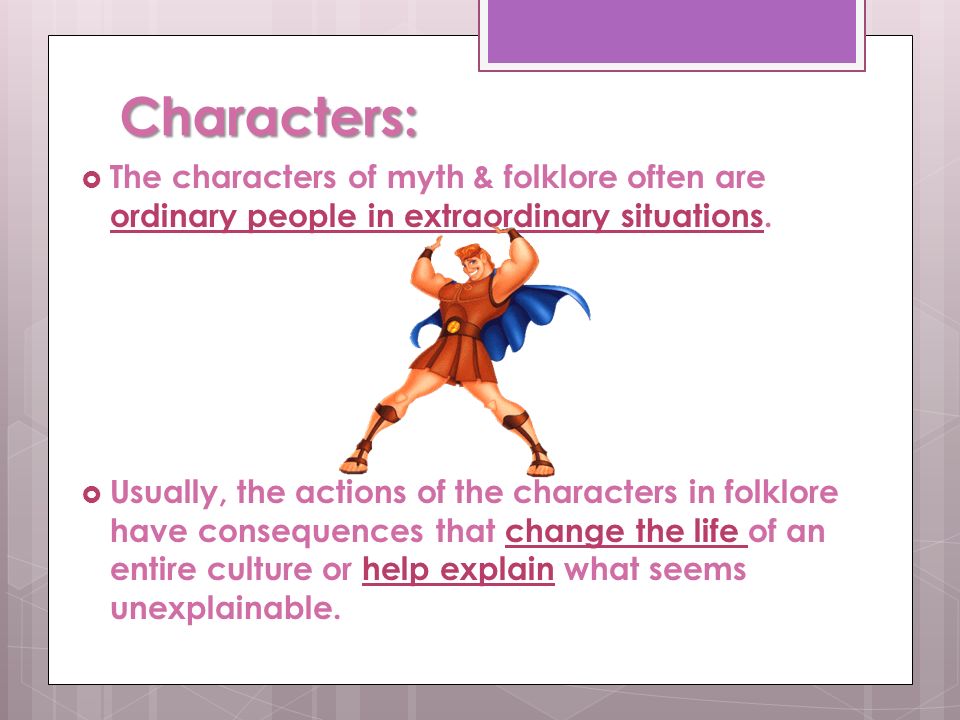 Characters:

The characters of myth & folklore often are ordinary people in extraordinary situations.

Usually, the actions of the characters in folklore have consequences that change the life of an entire culture or help explain what seems unexplainable.